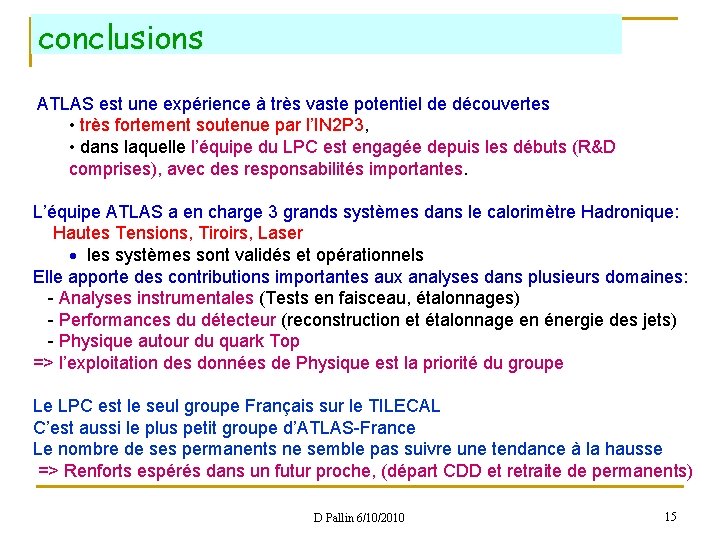 conclusions

ATLAS est une expérience à très vaste potentiel de découvertes
• très fortement soutenue par l'IN2P3,
• dans laquelle l'équipe du LPC est engagée depuis les débuts (R&D comprises), avec des responsabilités importantes.

L'équipe ATLAS a en charge 3 grands systèmes dans le calorimètre Hadronique:
Hautes Tensions, Tiroirs, Laser
• les systèmes sont validés et opérationnels
Elle apporte des contributions importantes aux analyses dans plusieurs domaines:
- Analyses instrumentales (Tests en faisceau, étalonnages)
- Performances du détecteur (reconstruction et étalonnage en énergie des jets)
- Physique autour du quark Top
=> l'exploitation des données de Physique est la priorité du groupe

Le LPC est le seul groupe Français sur le TILECAL
C'est aussi le plus petit groupe d'ATLAS-France
Le nombre de ses permanents ne semble pas suivre une tendance à la hausse
=> Renforts espérés dans un futur proche, (départ CDD et retraite de permanents)

D Pallin 6/10/2010

15